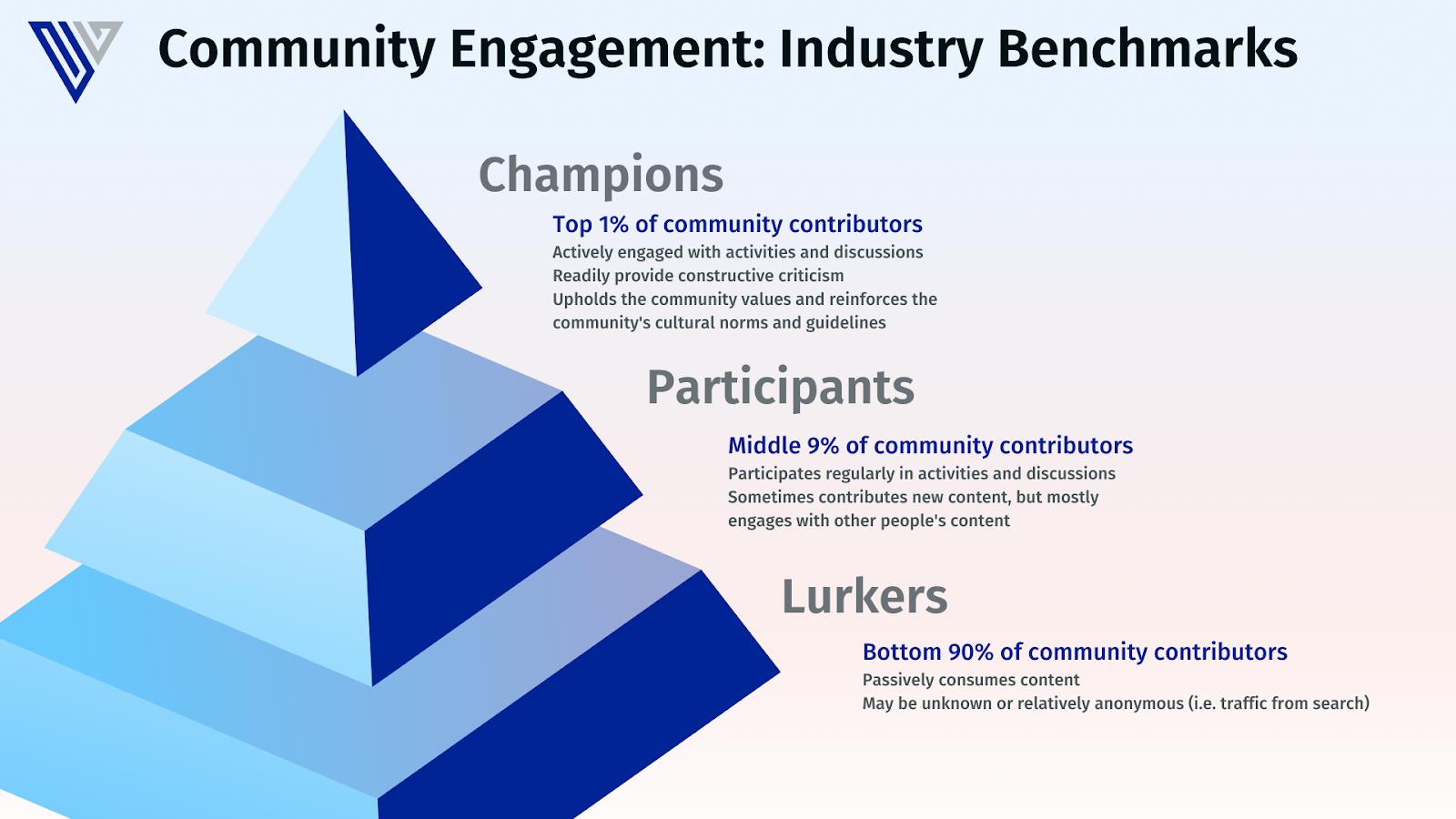 Community Engagement: Industry Benchmarks

Champions

Top 1% of community contributors

Actively engaged with activities and discussions
Readily provide constructive criticism
Upholds the community values and reinforces the community's cultural norms and guidelines

Participants

Middle 9% of community contributors

Participates regularly in activities and discussions
Sometimes contributes new content, but mostly engages with other people's content

Lurkers

Bottom 90% of community contributors

Passively consumes content
May be unknown or relatively anonymous (i.e. traffic from search)